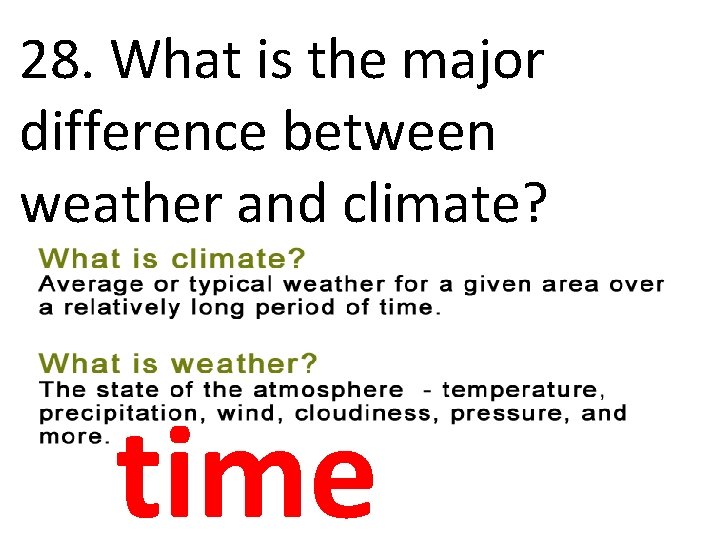 28. What is the major difference between weather and climate?

What is climate?
Average or typical weather for a given area over a relatively long period of time.

What is weather?
The state of the atmosphere - temperature, precipitation, wind, cloudiness, pressure, and more.

time